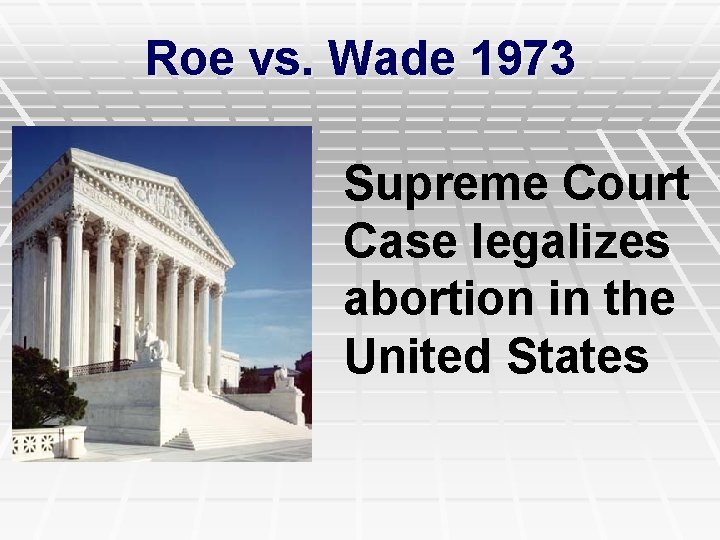 Roe vs. Wade 1973

Supreme Court Case legalizes abortion in the United States